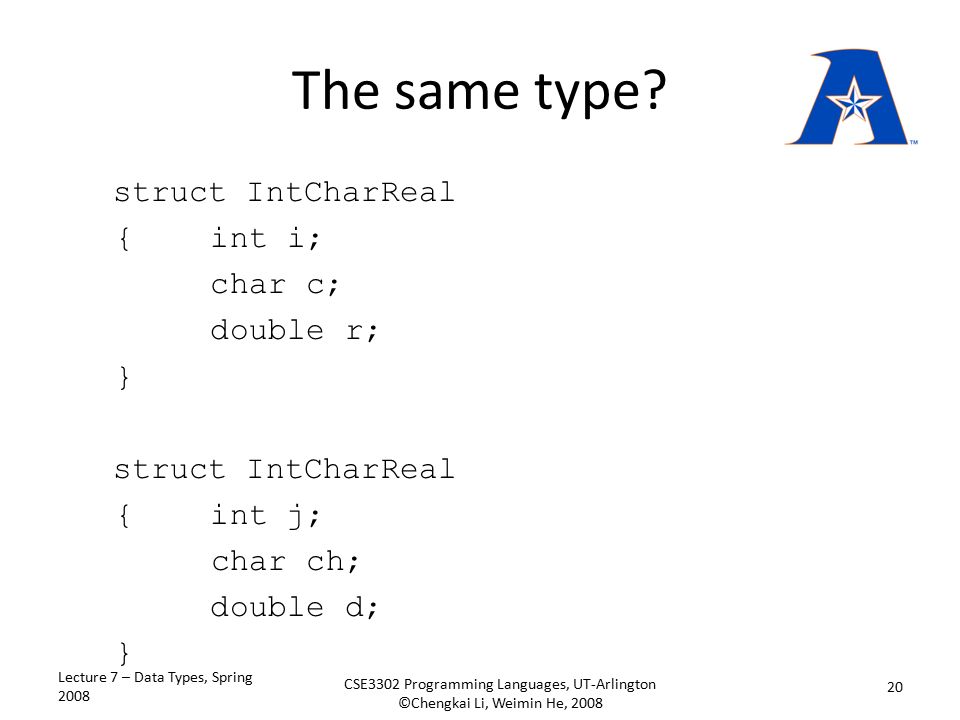 The same type?

struct IntCharReal
{    int i;
     char c;
     double r;
}

struct IntCharReal
{    int j;
     char ch;
     double d;
}

Lecture 7 – Data Types, Spring 2008

CSE3302 Programming Languages, UT-Arlington
©Chengkai Li, Weimin He, 2008

20